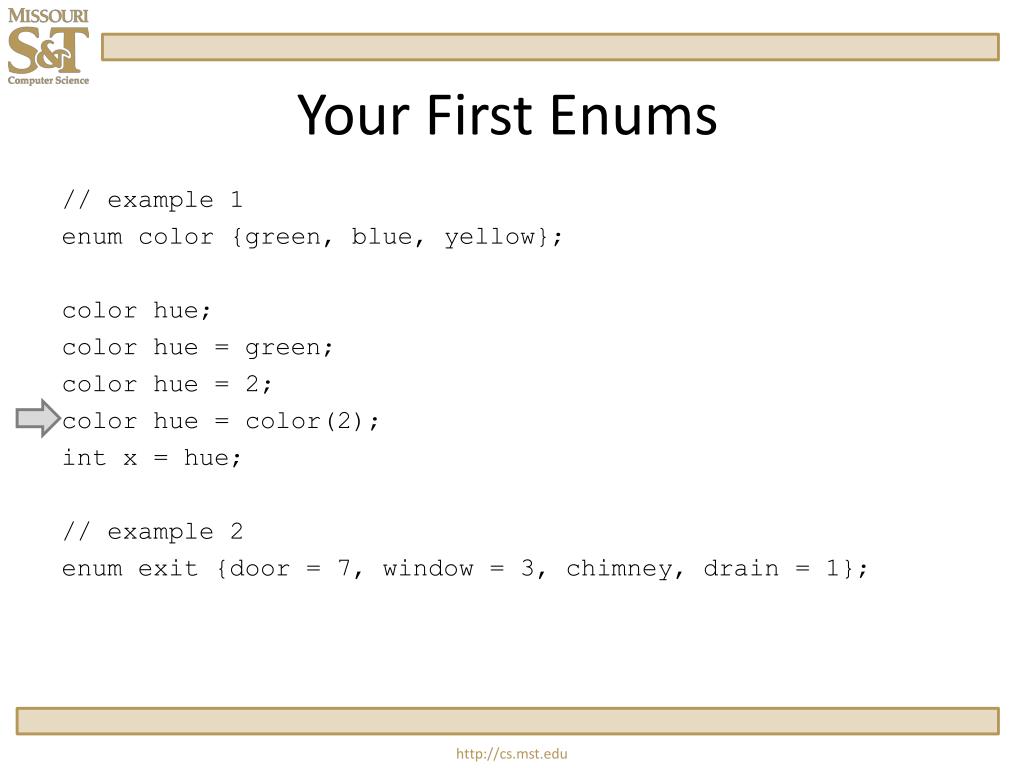 MISSOURI
S&T
Computer Science

Your First Enums

// example 1
enum color {green, blue, yellow};

color hue;
color hue = green;
color hue = 2;
color hue = color(2);
int x = hue;

// example 2
enum exit {door = 7, window = 3, chimney, drain = 1};

http://cs.mst.edu